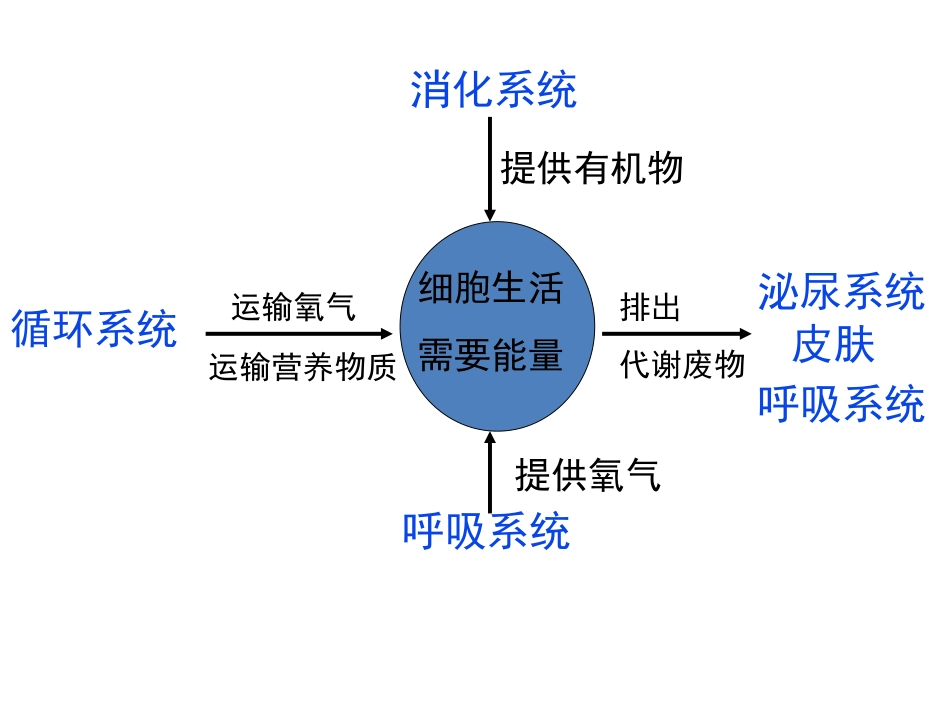 消化系统

提供有机物

循环系统

运输氧气

运输营养物质

细胞生活
需要能量

排出

代谢废物

泌尿系统
皮肤
呼吸系统

提供氧气

呼吸系统